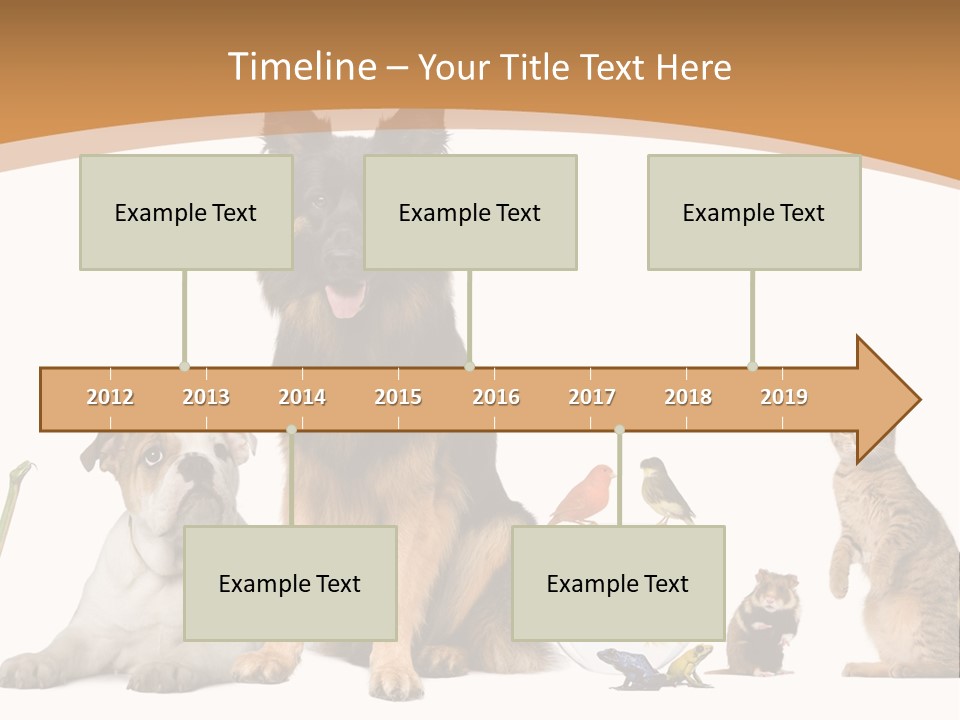 Timeline – Your Title Text Here

Example Text

Example Text

Example Text

2012 2013 2014 2015 2016 2017 2018 2019

Example Text

Example Text